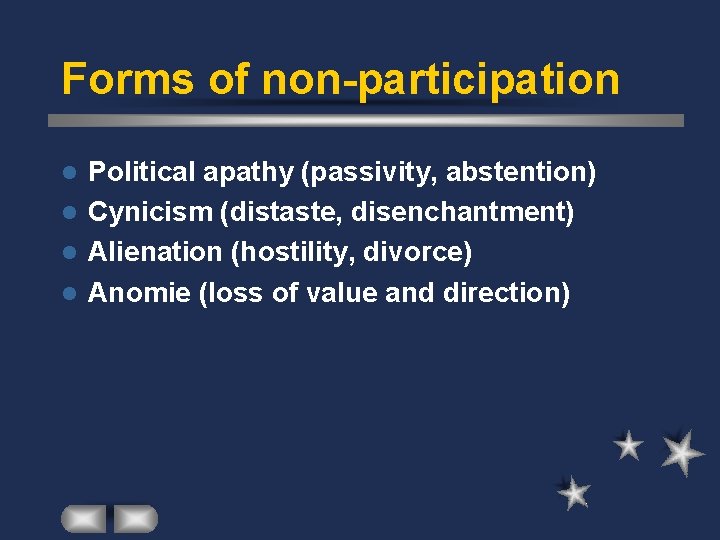 Forms of non-participation

- Political apathy (passivity, abstention)
- Cynicism (distaste, disenchantment)
- Alienation (hostility, divorce)
- Anomie (loss of value and direction)